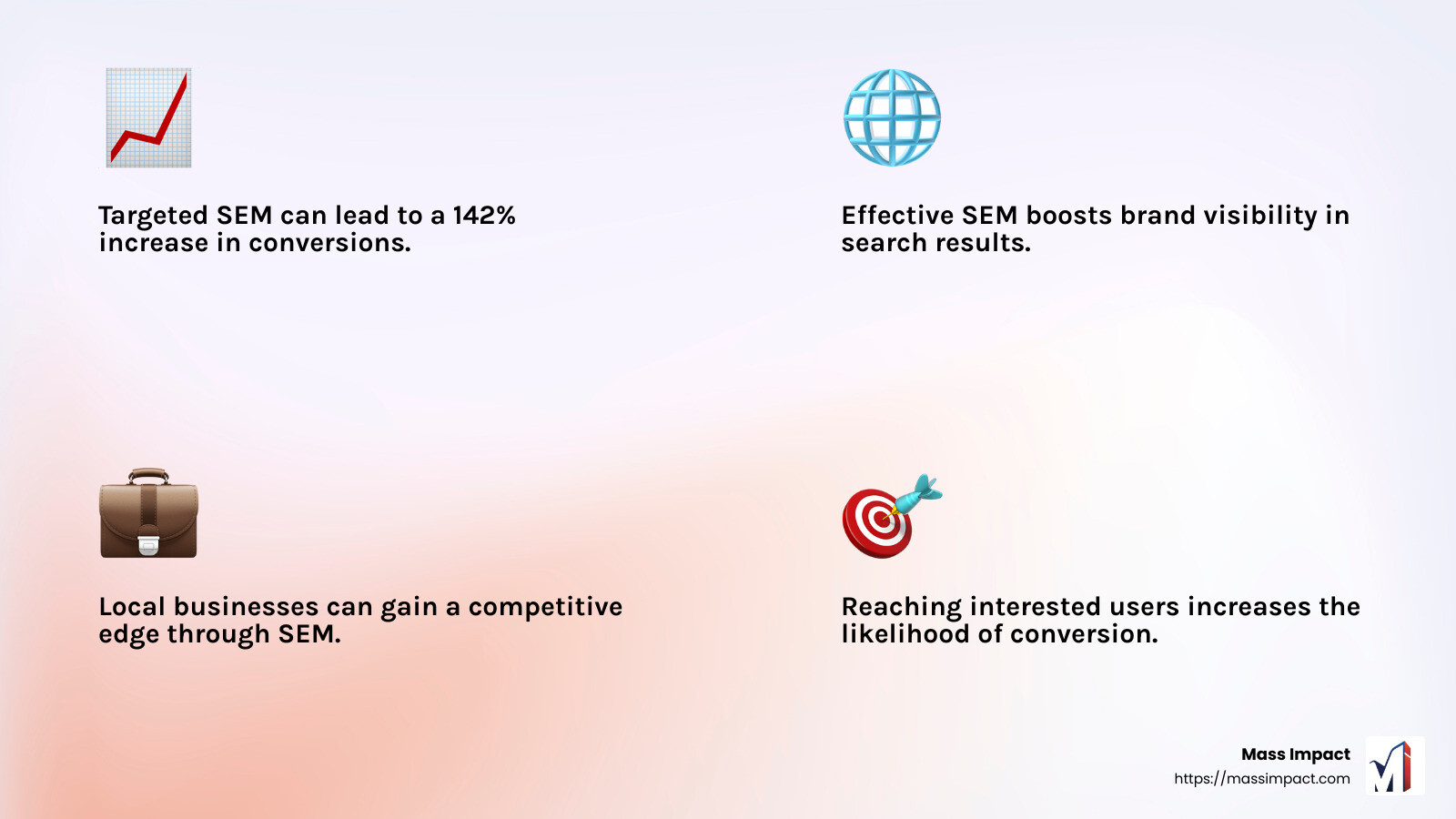 Targeted SEM can lead to a 142% increase in conversions.

Effective SEM boosts brand visibility in search results.

Local businesses can gain a competitive edge through SEM.

Reaching interested users increases the likelihood of conversion.

Mass Impact
https://massimpact.com